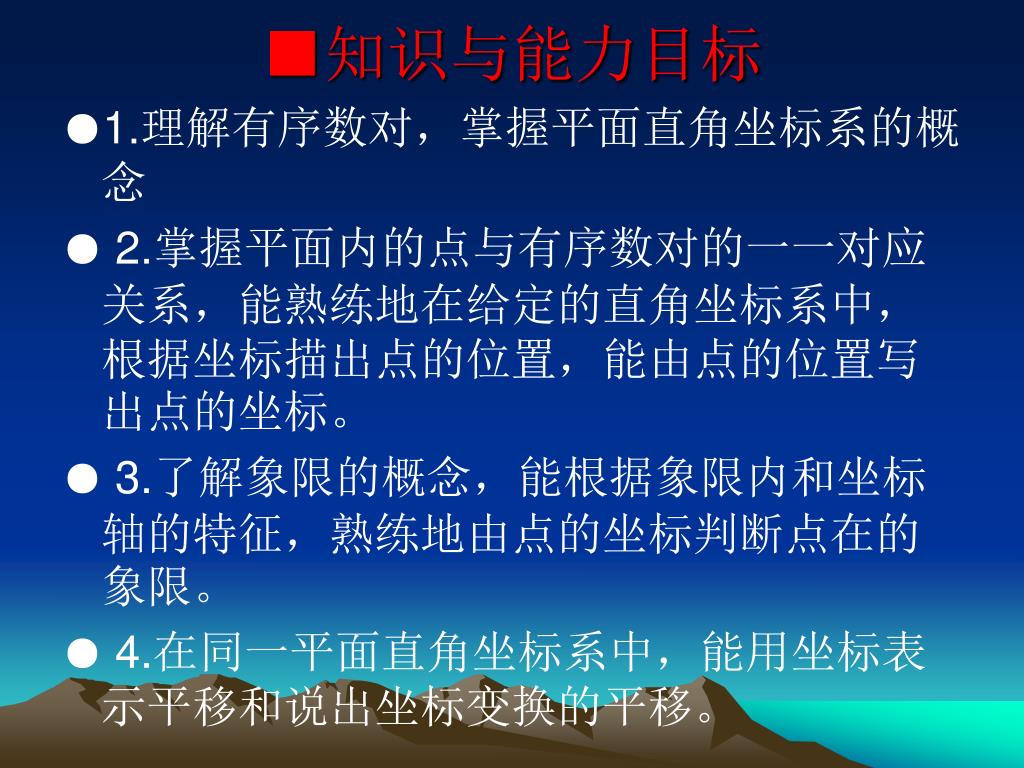 ■知识与能力目标

●1.理解有序数对，掌握平面直角坐标系的概念

● 2.掌握平面内的点与有序数对的一一对应关系，能熟练地在给定的直角坐标系中，根据坐标描出点的位置，能由点的位置写出点的坐标。

● 3.了解象限的概念，能根据象限内和坐标轴的特征，熟练地由点的坐标判断点在的象限。

● 4.在同一平面直角坐标系中，能用坐标表示平移和说出坐标变换的平移。